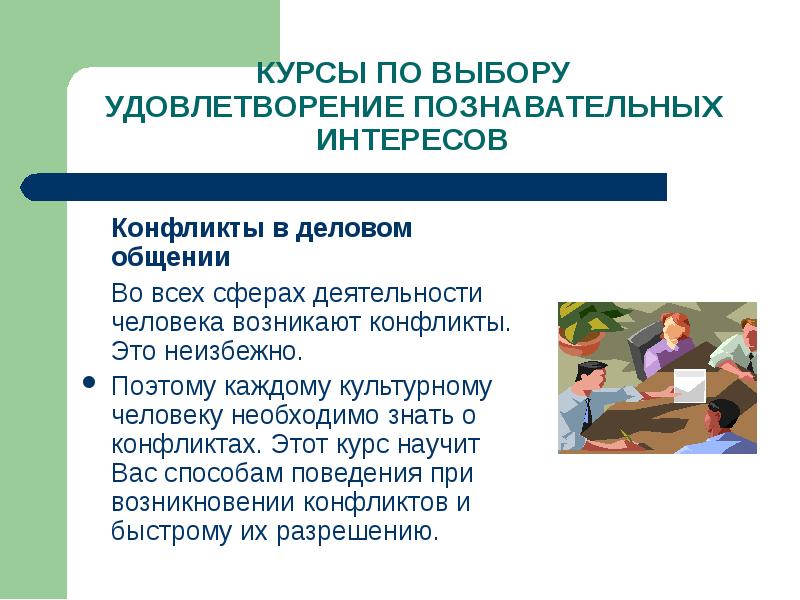 КУРСЫ ПО ВЫБОРУ
УДОВЛЕТВОРЕНИЕ ПОЗНАВАТЕЛЬНЫХ ИНТЕРЕСОВ

Конфликты в деловом общении

Во всех сферах деятельности человека возникают конфликты. Это неизбежно.

• Поэтому каждому культурному человеку необходимо знать о конфликтах. Этот курс научит Вас способам поведения при возникновении конфликтов и быстрому их разрешению.